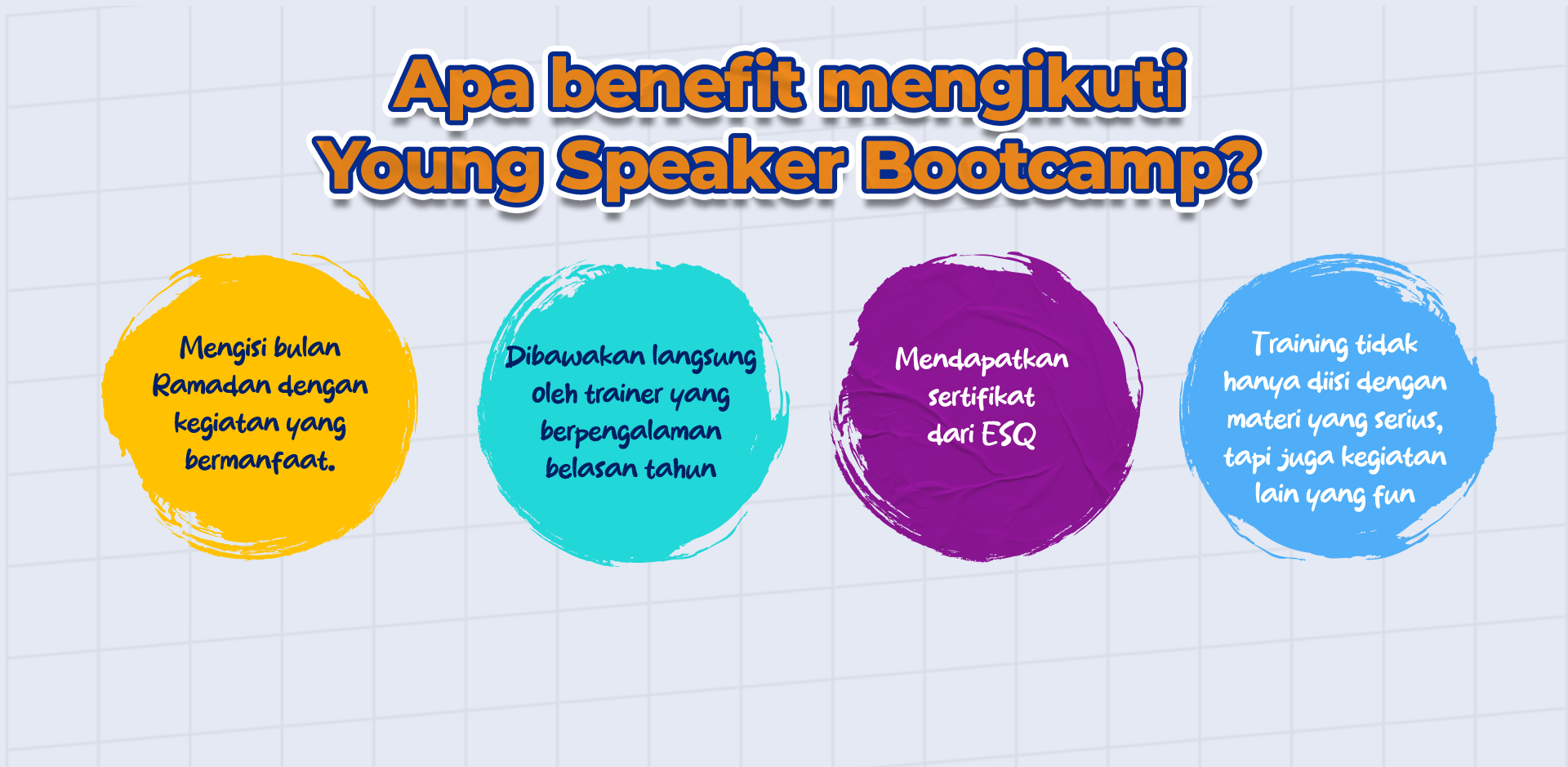 Apa benefit mengikuti Young Speaker Bootcamp?

Mengisi bulan Ramadan dengan kegiatan yang bermanfaat.

Dibawakan langsung oleh trainer yang berpengalaman belasan tahun

Mendapatkan sertifikat dari ESQ

Training tidak hanya diisi dengan materi yang serius, tapi juga kegiatan lain yang fun